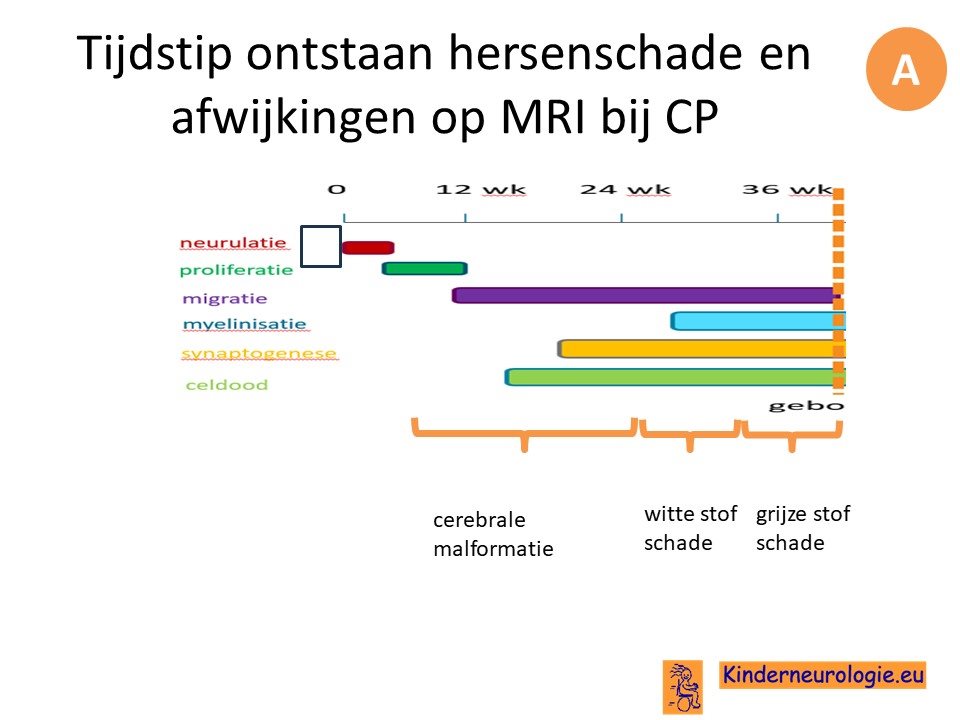 Tijdstip ontstaan hersenschade en afwijkingen op MRI bij CP

A

0 12 wk 24 wk 36 wk

neurulatie
proliferatie
migratie
myelinisatie
synaptogenese
celdood

gebo

cerebrale malformatie

witte stof schade

grijze stof schade

Kinderneurologie.eu